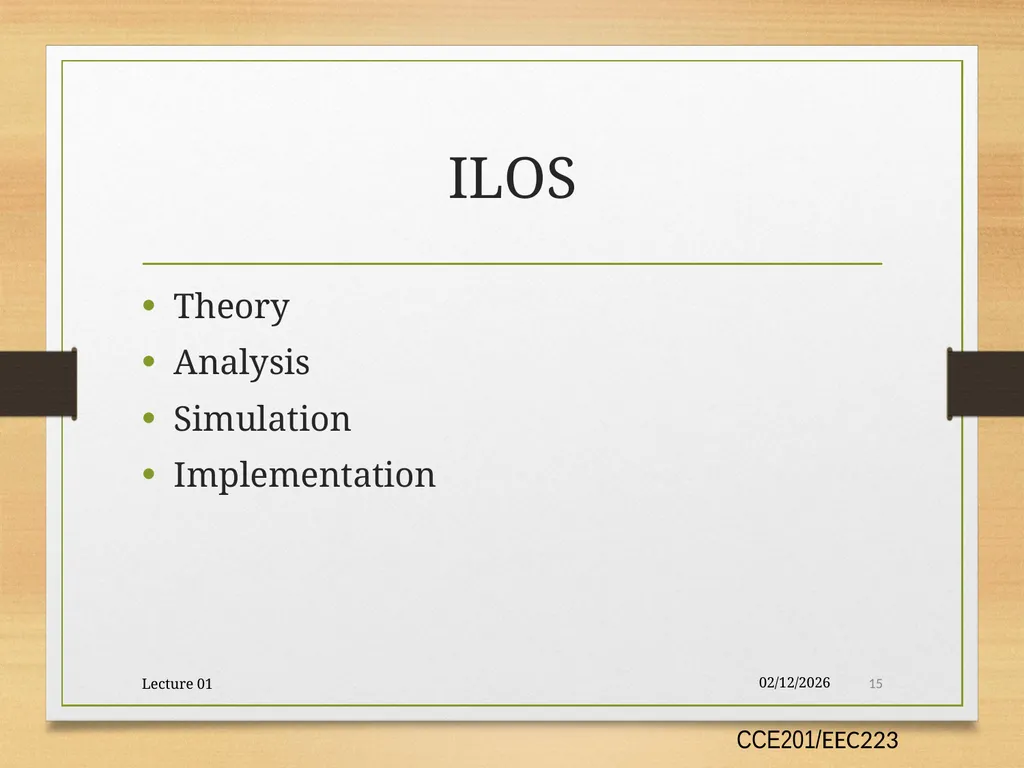 ILOS

• Theory
• Analysis
• Simulation
• Implementation

Lecture 01

02/12/2026

15

CCE201/EEC223